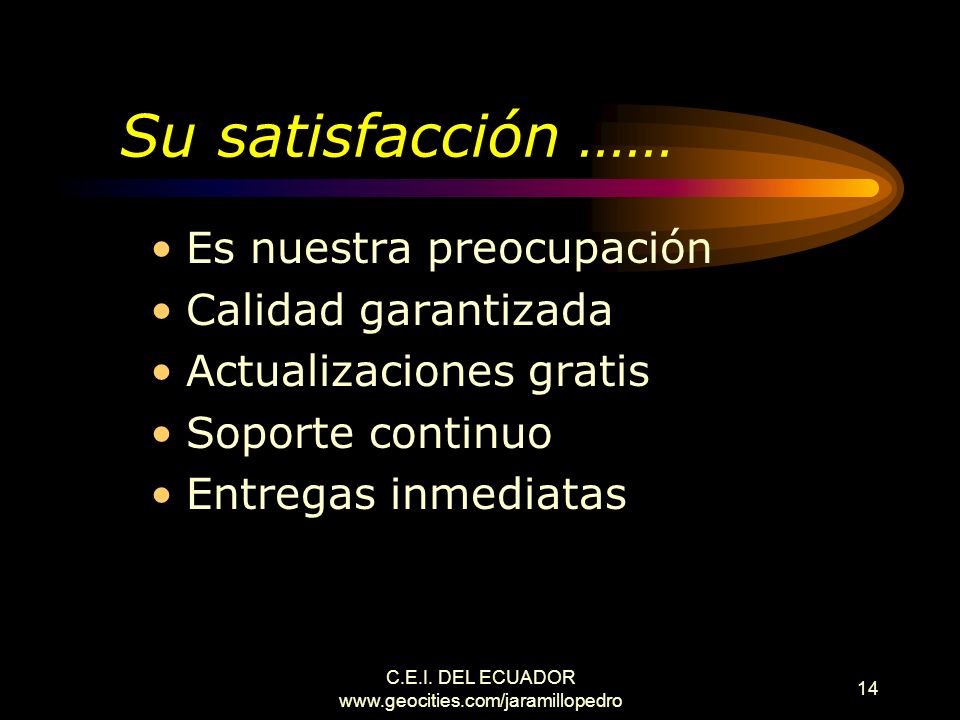 Su satisfacción ……

• Es nuestra preocupación
• Calidad garantizada
• Actualizaciones gratis
• Soporte continuo
• Entregas inmediatas

C.E.I. DEL ECUADOR
www.geocities.com/jaramillopedro

14